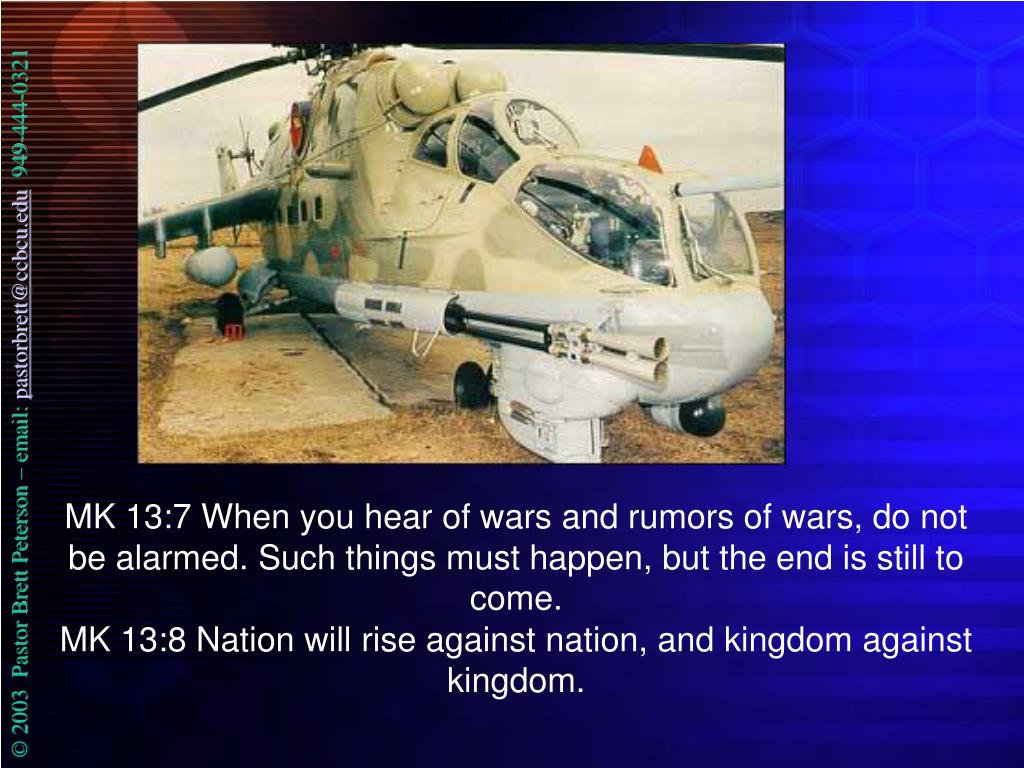 © 2003 Pastor Brett Peterson – email: pastorbrett@ccbcu.edu 949-444-0321

MK 13:7 When you hear of wars and rumors of wars, do not be alarmed. Such things must happen, but the end is still to come.
MK 13:8 Nation will rise against nation, and kingdom against kingdom.